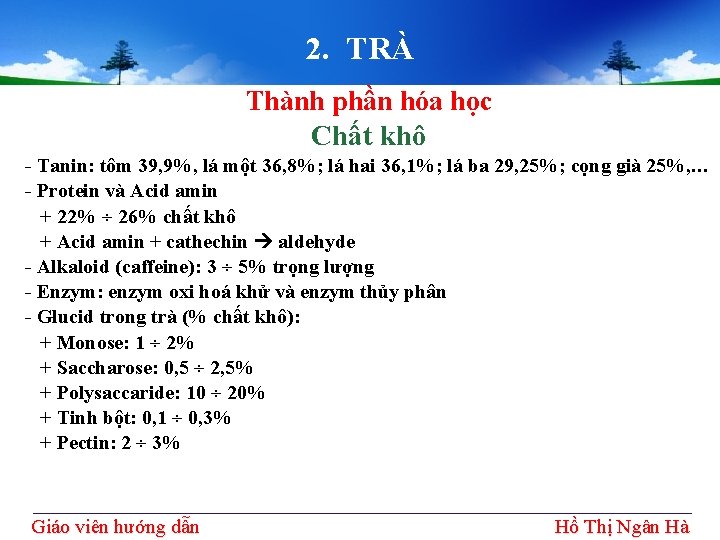 2. TRÀ

Thành phần hóa học

Chất khô

- Tanin: tôm 39,9%, lá một 36,8%; lá hai 36,1%; lá ba 29,25%; cọng già 25%,...
- Protein và Acid amin
+ 22% ÷ 26% chất khô
+ Acid amin + cathechin → aldehyde
- Alkaloid (caffeine): 3 ÷ 5% trọng lượng
- Enzym: enzym oxi hoá khử và enzym thủy phân
- Glucid trong trà (% chất khô):
+ Monose: 1 ÷ 2%
+ Saccharose: 0,5 ÷ 2,5%
+ Polysaccaride: 10 ÷ 20%
+ Tinh bột: 0,1 ÷ 0,3%
+ Pectin: 2 ÷ 3%

Giáo viên hướng dẫn

Hồ Thị Ngân Hà